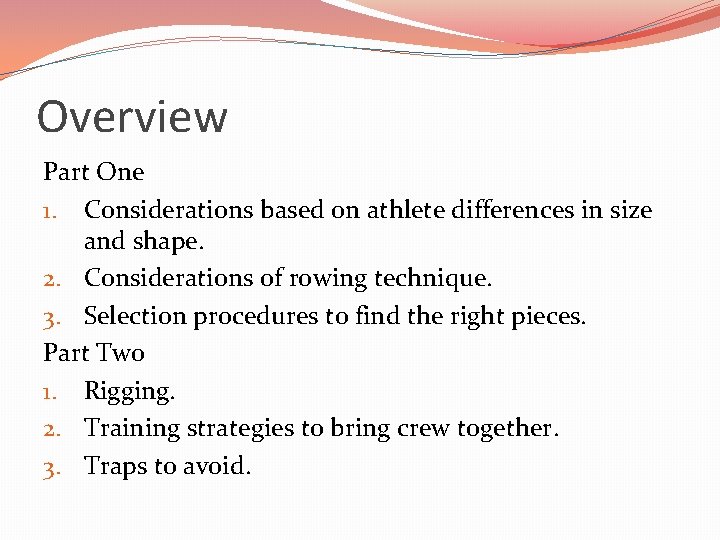 Overview

Part One

1. Considerations based on athlete differences in size and shape.
2. Considerations of rowing technique.
3. Selection procedures to find the right pieces.

Part Two

1. Rigging.
2. Training strategies to bring crew together.
3. Traps to avoid.